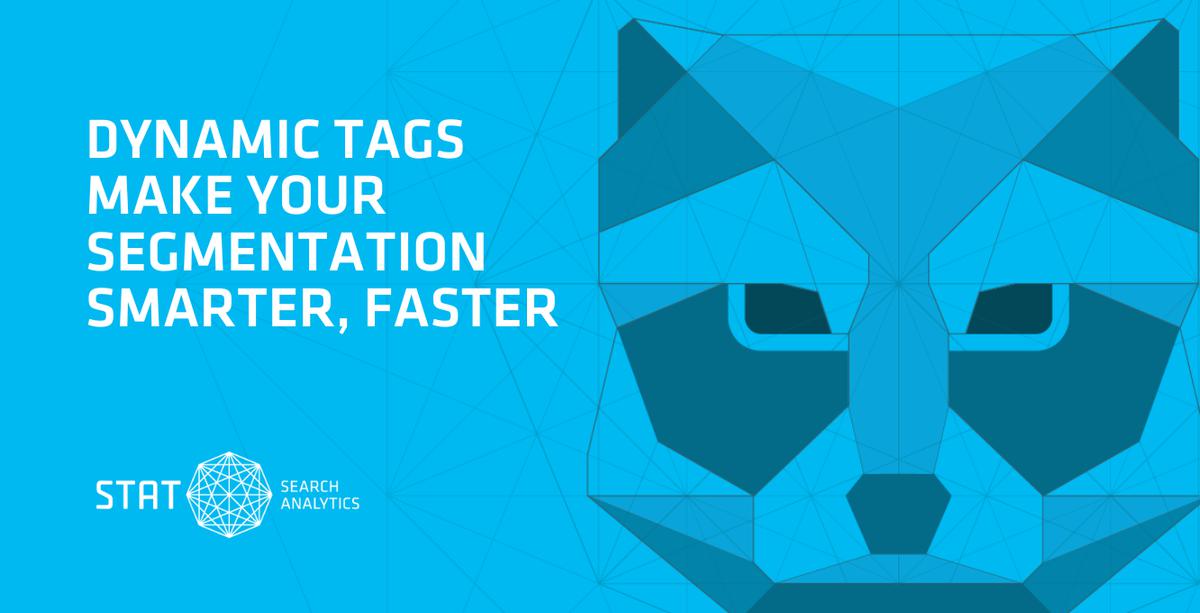 DYNAMIC TAGS MAKE YOUR SEGMENTATION SMARTER, FASTER

STAT SEARCH ANALYTICS